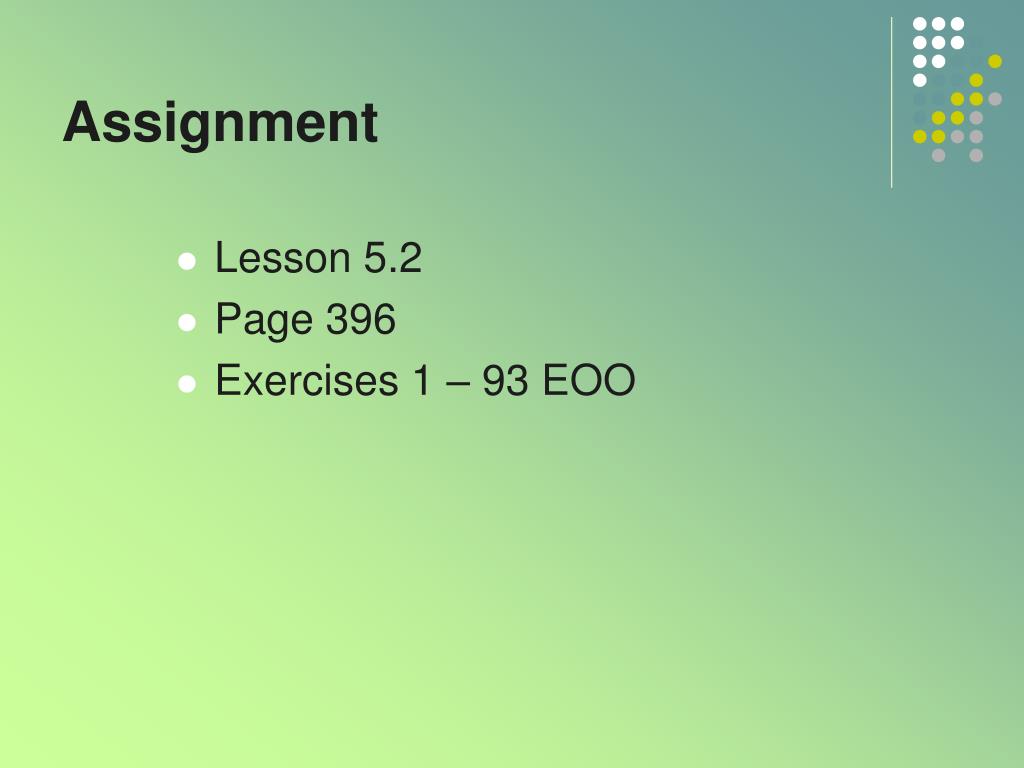 Assignment

- Lesson 5.2
- Page 396
- Exercises 1 – 93 EOO